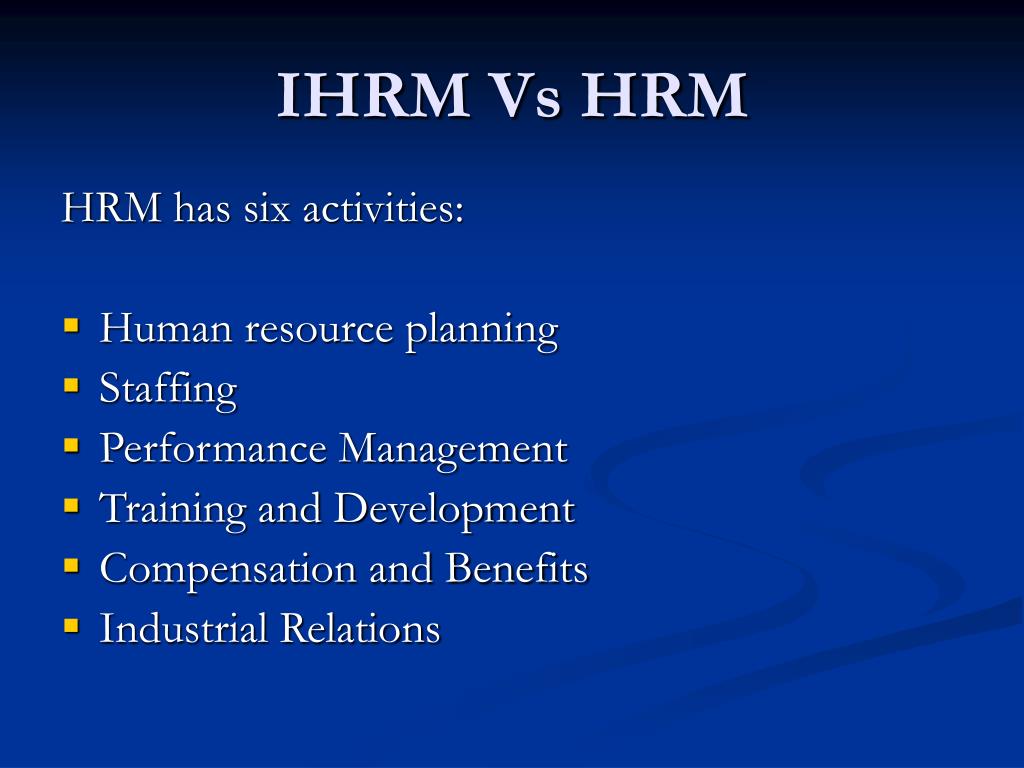 IHRM Vs HRM

HRM has six activities:

- Human resource planning
- Staffing
- Performance Management
- Training and Development
- Compensation and Benefits
- Industrial Relations